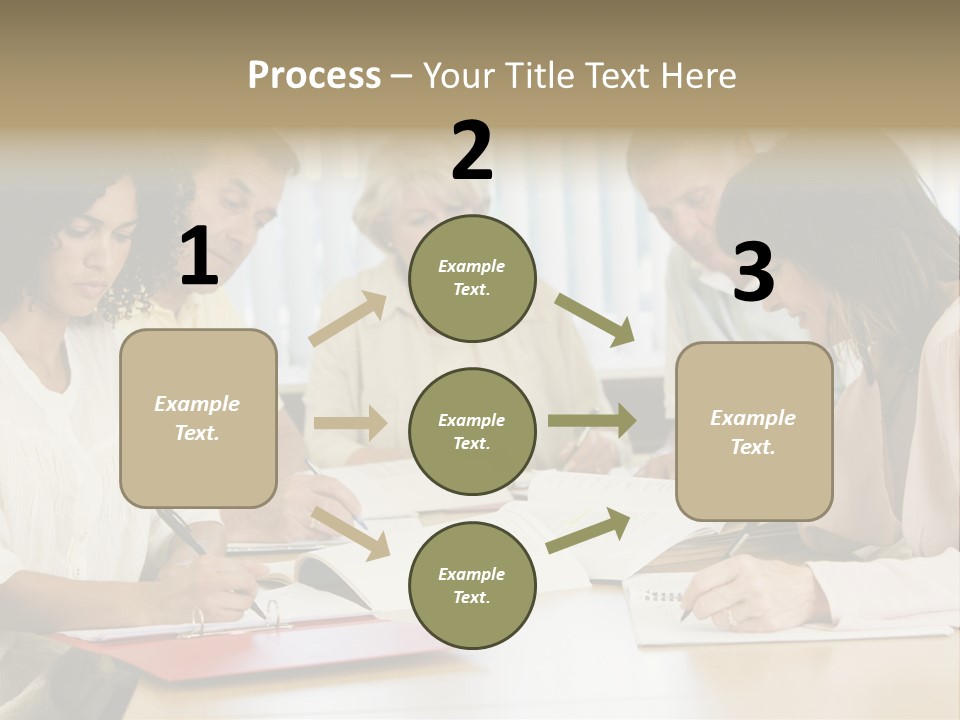 Process – Your Title Text Here

1

Example Text.

2

Example Text.

Example Text.

Example Text.

3

Example Text.